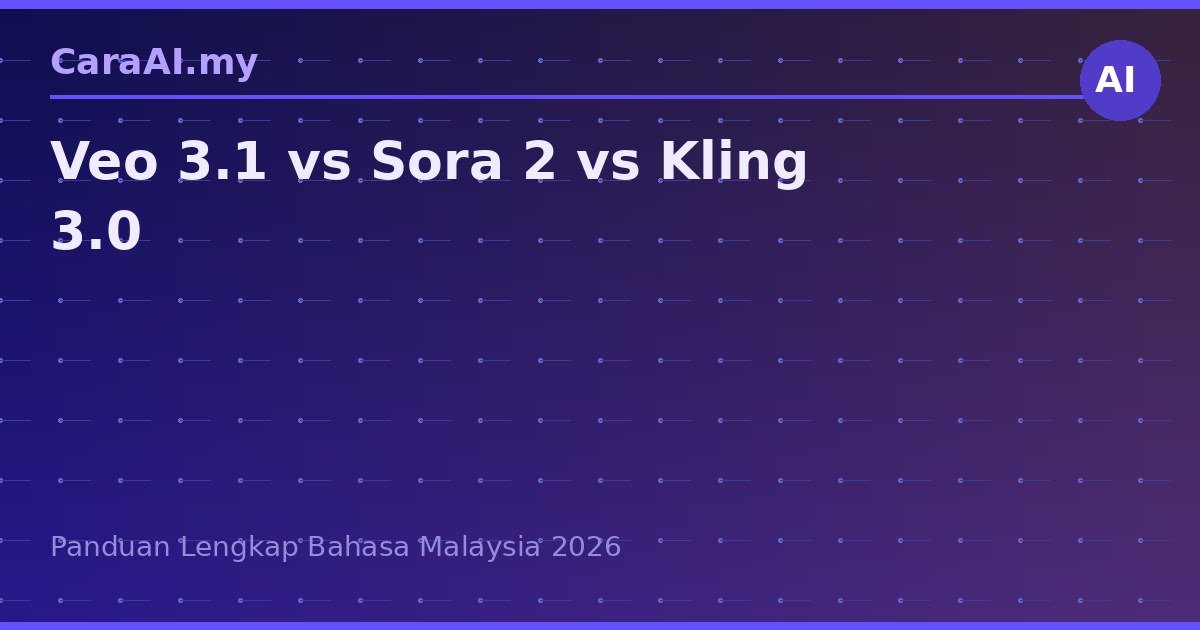 CaraAI.my

AI

Veo 3.1 vs Sora 2 vs Kling 3.0

Panduan Lengkap Bahasa Malaysia 2026